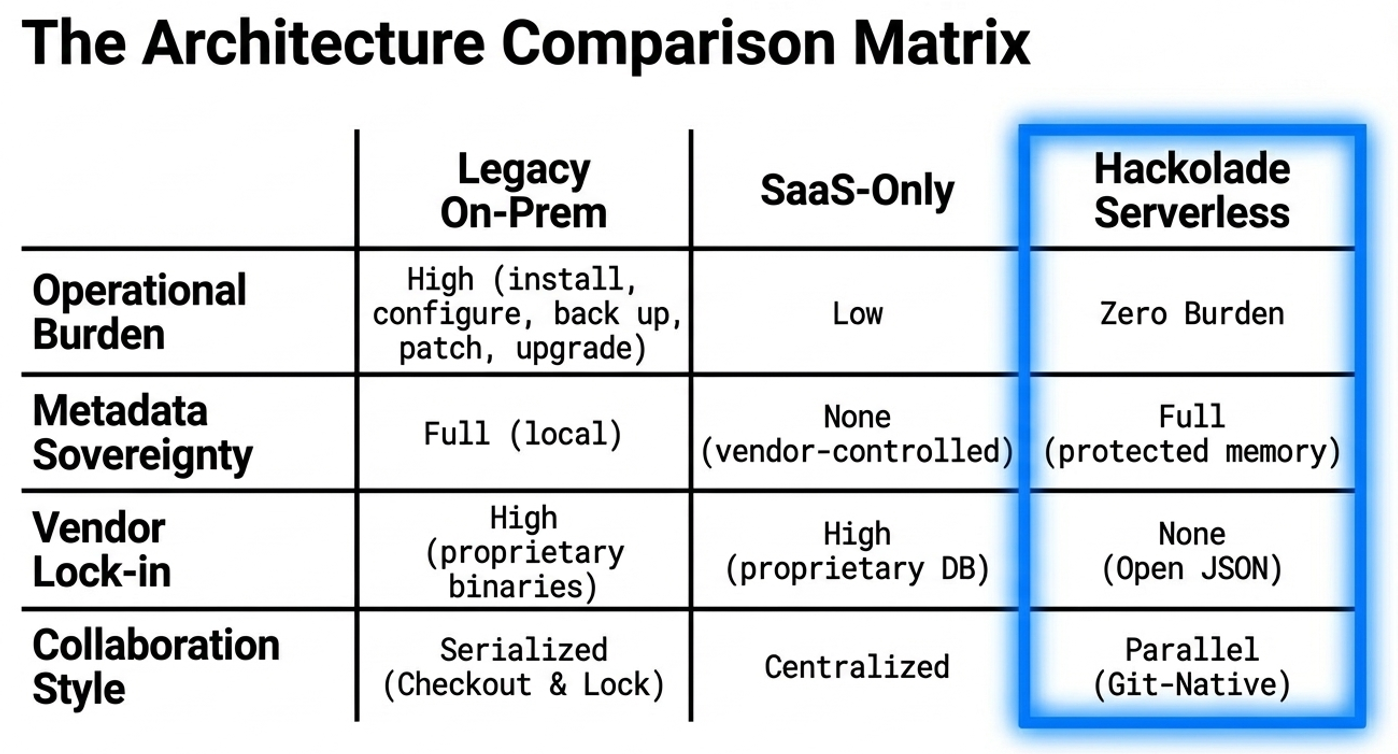 The Architecture Comparison Matrix

| | Legacy On-Prem | SaaS-Only | Hackolade Serverless |
|---|---|---|---|
| Operational Burden | High (install, configure, back up, patch, upgrade) | Low | Zero Burden |
| Metadata Sovereignty | Full (local) | None (vendor-controlled) | Full (protected memory) |
| Vendor Lock-in | High (proprietary binaries) | High (proprietary DB) | None (Open JSON) |
| Collaboration Style | Serialized (Checkout & Lock) | Centralized | Parallel (Git-Native) |